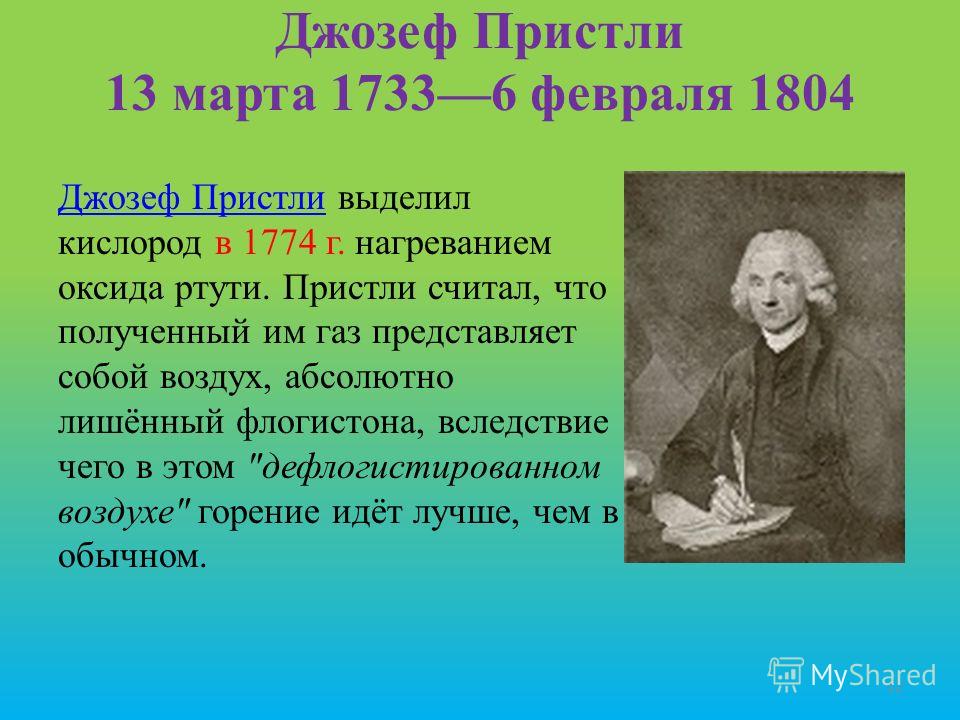 Джозеф Пристли
13 марта 1733—6 февраля 1804

Джозеф Пристли выделил кислород в 1774 г. нагреванием оксида ртути. Пристли считал, что полученный им газ представляет собой воздух, абсолютно лишённый флогистона, вследствие чего в этом "дефлогистированном воздухе" горение идёт лучше, чем в обычном.

MyShared